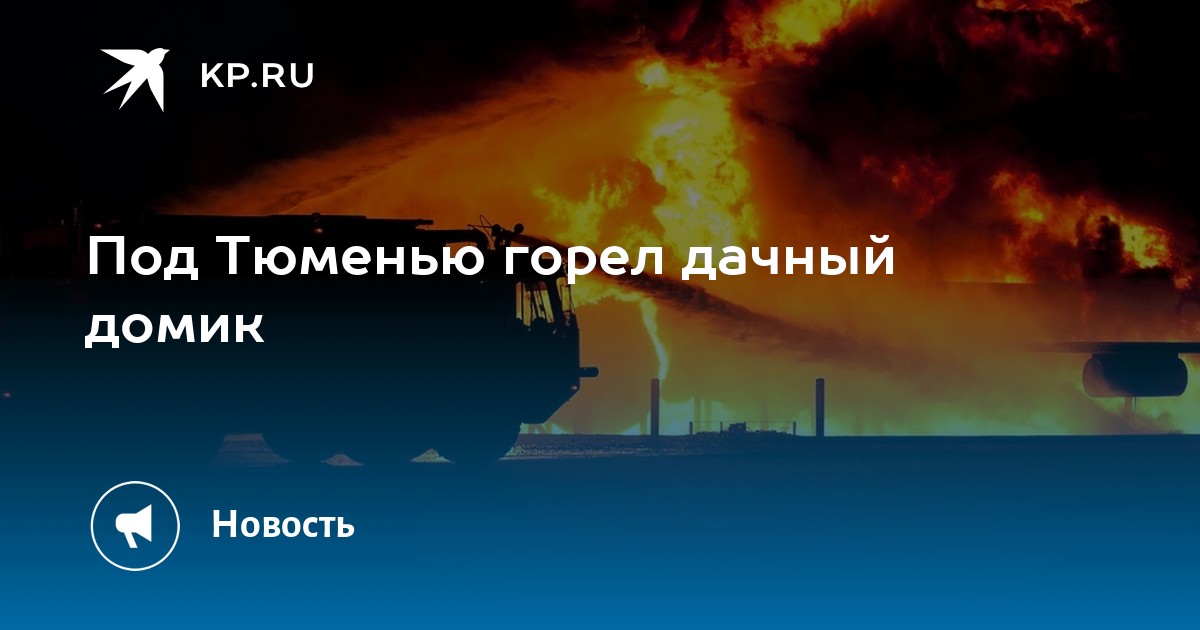 KP.RU

Под Тюменью горел дачный домик

Новость